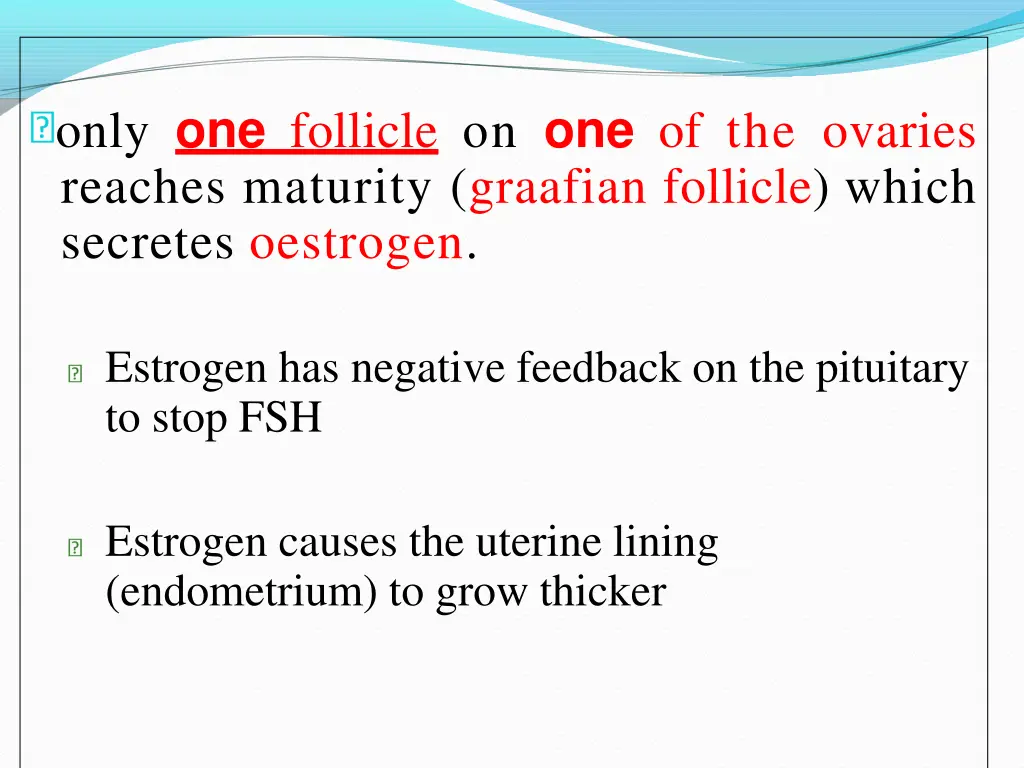 only one follicle on one of the ovaries reaches maturity (graafian follicle) which secretes oestrogen.

Estrogen has negative feedback on the pituitary to stop FSH

Estrogen causes the uterine lining (endometrium) to grow thicker